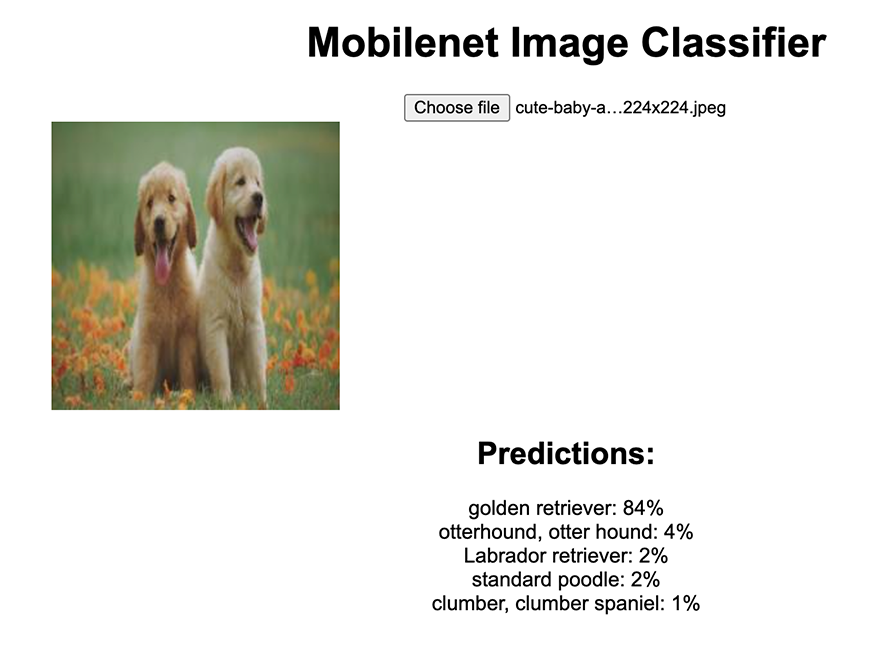 Mobilenet Image Classifier

Choose file cute-baby-a…224x224.jpeg

Predictions:

golden retriever: 84%
otterhound, otter hound: 4%
Labrador retriever: 2%
standard poodle: 2%
clumber, clumber spaniel: 1%